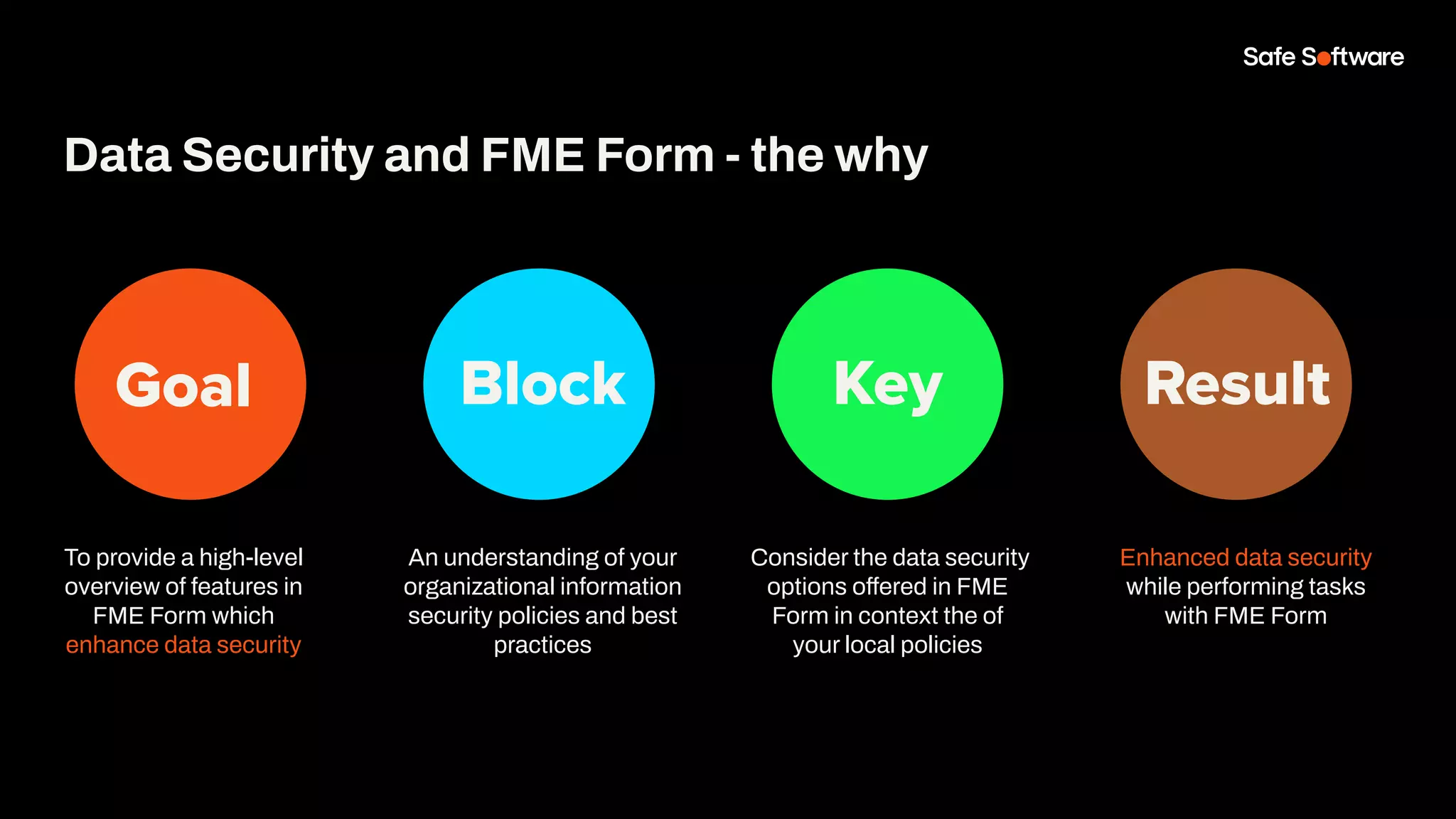 Safe Software

Data Security and FME Form - the why

Goal

To provide a high-level overview of features in FME Form which enhance data security

Block

An understanding of your organizational information security policies and best practices

Key

Consider the data security options offered in FME Form in context the of your local policies

Result

Enhanced data security while performing tasks with FME Form